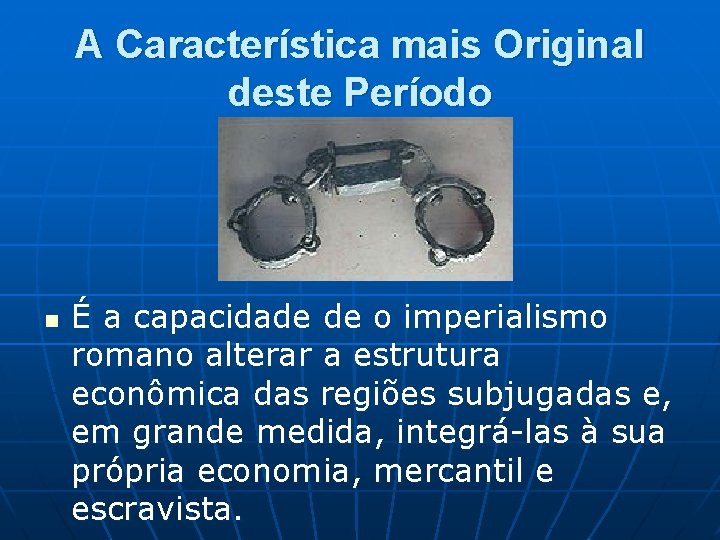 A Característica mais Original deste Período

É a capacidade de o imperialismo romano alterar a estrutura econômica das regiões subjugadas e, em grande medida, integrá-las à sua própria economia, mercantil e escravista.